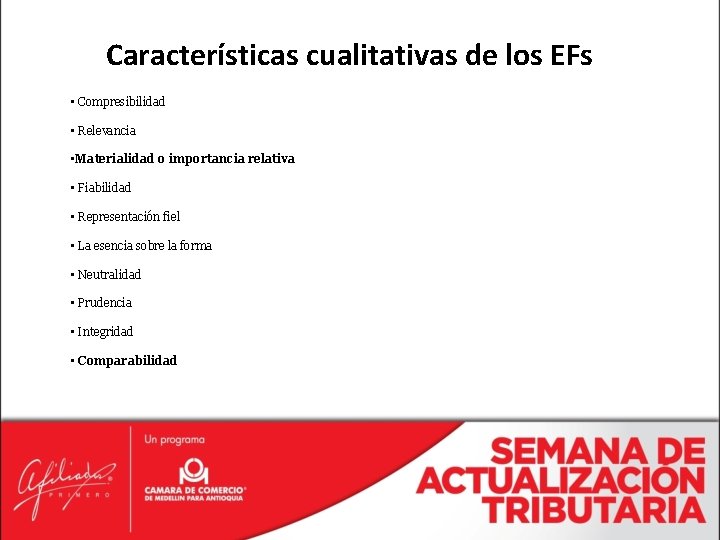 Características cualitativas de los EFs

▪ Compresibilidad

▪ Relevancia

▪Materialidad o importancia relativa

▪ Fiabilidad

▪ Representación fiel

▪ La esencia sobre la forma

▪ Neutralidad

▪ Prudencia

▪ Integridad

▪ Comparabilidad

Afiliados PRIMERO

Un programa

CAMARA DE COMERCIO DE MEDELLIN PARA ANTIOQUIA

SEMANA DE ACTUALIZACION TRIBUTARIA